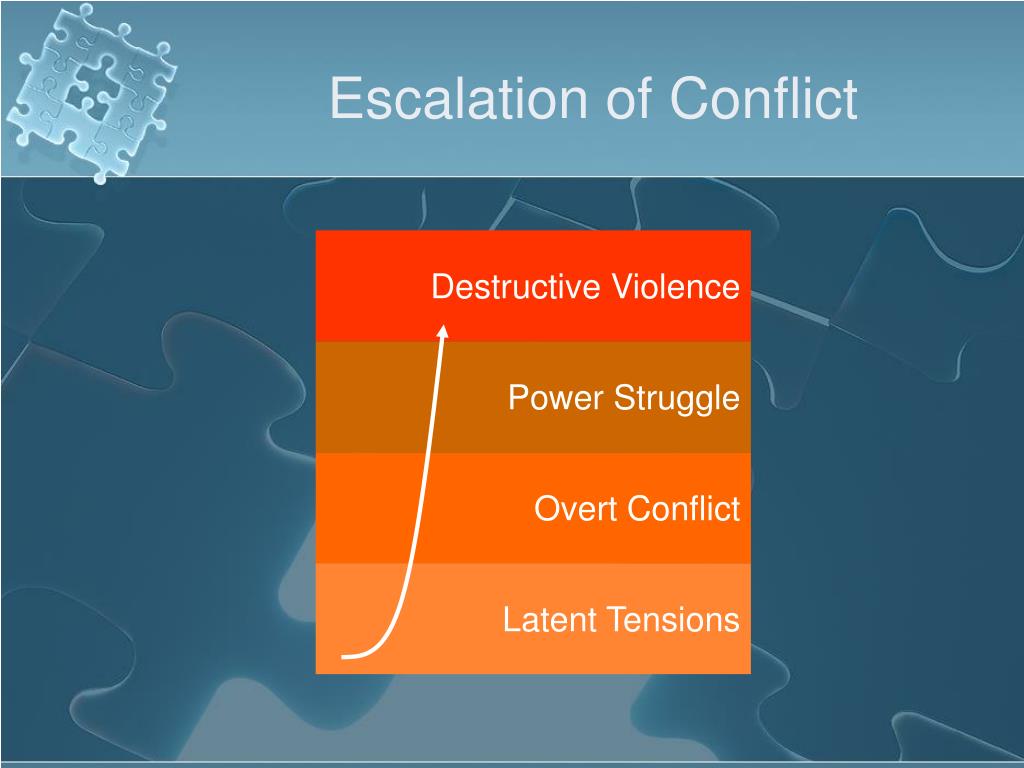 Escalation of Conflict

Destructive Violence

Power Struggle

Overt Conflict

Latent Tensions